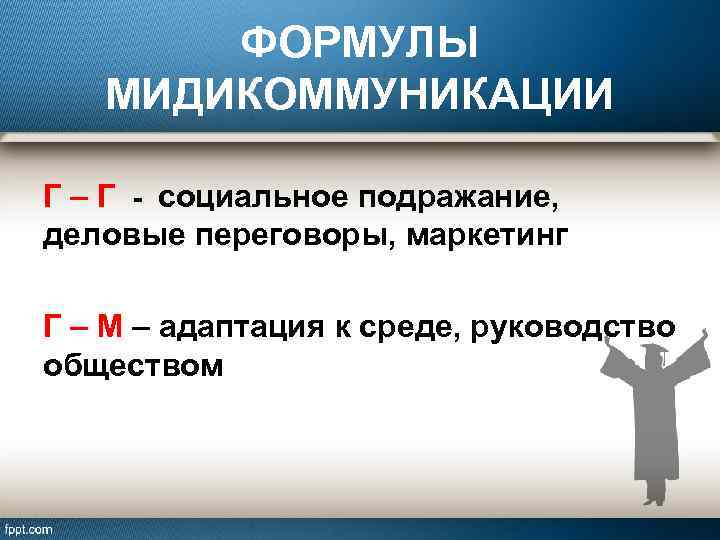 ФОРМУЛЫ МИДИКОММУНИКАЦИИ

Г – Г - социальное подражание, деловые переговоры, маркетинг

Г – М – адаптация к среде, руководство обществом

fppt.com